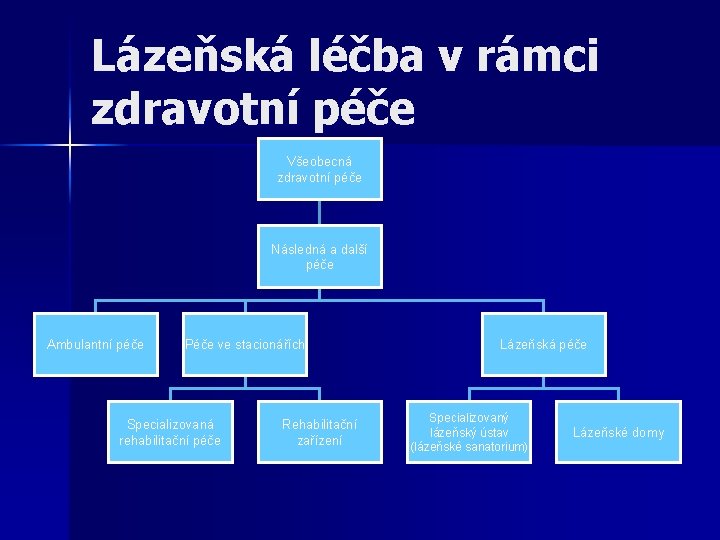 Lázeňská léčba v rámci zdravotní péče

Všeobecná zdravotní péče

Následná a další péče

Ambulantní péče

Péče ve stacionářích

Lázeňská péče

Specializovaná rehabilitační péče

Rehabilitační zařízení

Specializovaný lázeňský ústav (lázeňské sanatorium)

Lázeňské domy